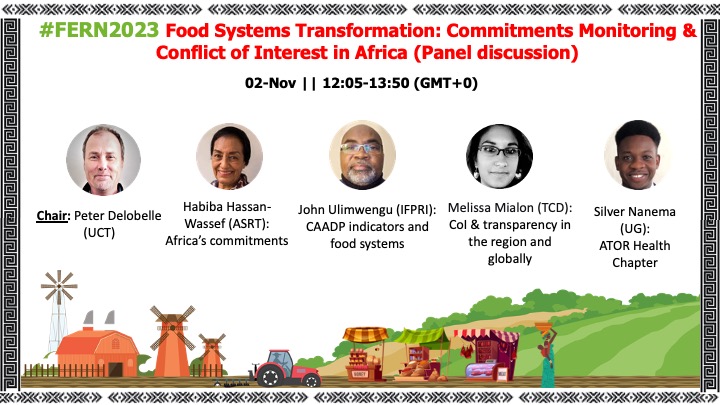 #FERN2023 Food Systems Transformation: Commitments Monitoring & Conflict of Interest in Africa (Panel discussion)

02-Nov || 12:05-13:50 (GMT+0)

Chair: Peter Delobelle (UCT)

Habiba Hassan-Wassef (ASRT): Africa's commitments

John Ulimwengu (IFPRI): CAADP indicators and food systems

Melissa Mialon (TCD): CoI & transparency in the region and globally

Silver Nanema (UG): ATOR Health Chapter